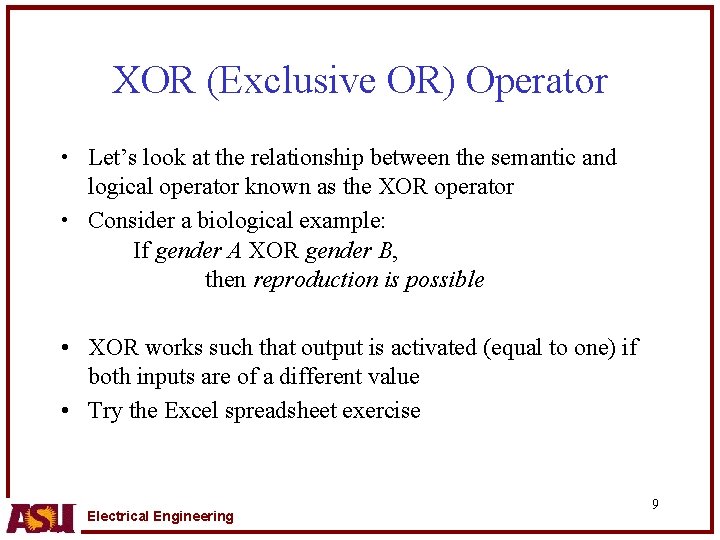 XOR (Exclusive OR) Operator

• Let's look at the relationship between the semantic and logical operator known as the XOR operator

• Consider a biological example:

If gender A XOR gender B,

then reproduction is possible

• XOR works such that output is activated (equal to one) if both inputs are of a different value

• Try the Excel spreadsheet exercise

9

ASU Electrical Engineering